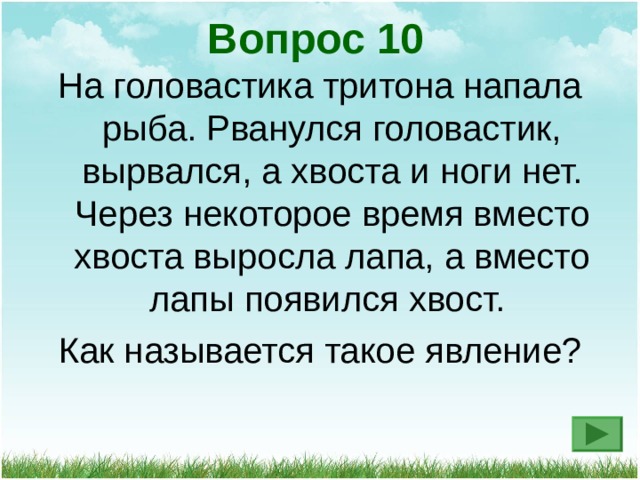 Вопрос 10

На головастика тритона напала рыба. Рванулся головастик, вырвался, а хвоста и ноги нет. Через некоторое время вместо хвоста выросла лапа, а вместо лапы появился хвост.

Как называется такое явление?